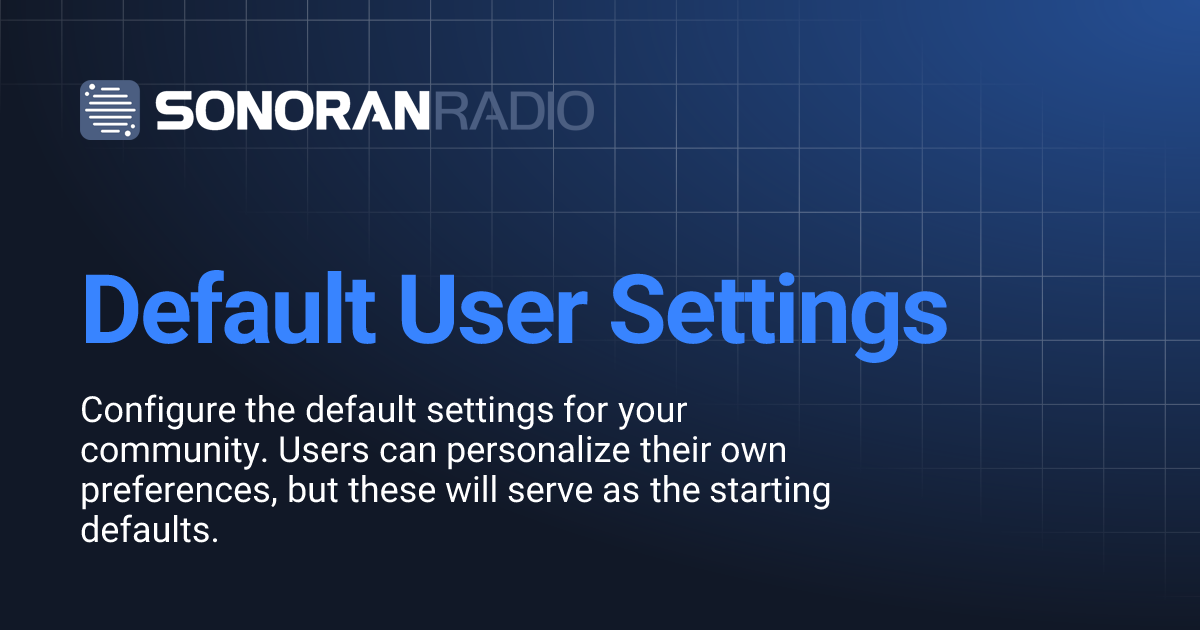 SONORANRADIO

Default User Settings

Configure the default settings for your community. Users can personalize their own preferences, but these will serve as the starting defaults.